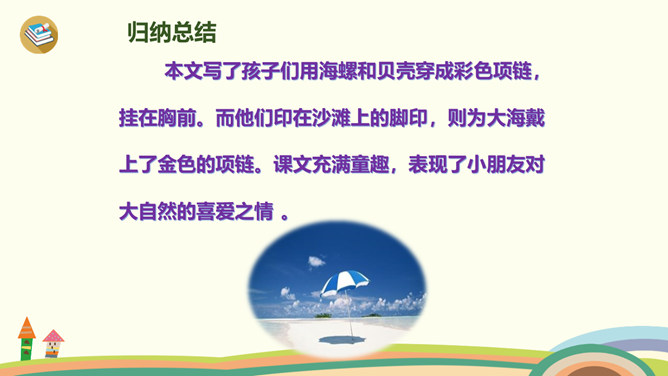 归纳总结

本文写了孩子们用海螺和贝壳穿成彩色项链，挂在胸前。而他们印在沙滩上的脚印，则为大海戴上了金色的项链。课文充满童趣，表现了小朋友对大自然的喜爱之情 。